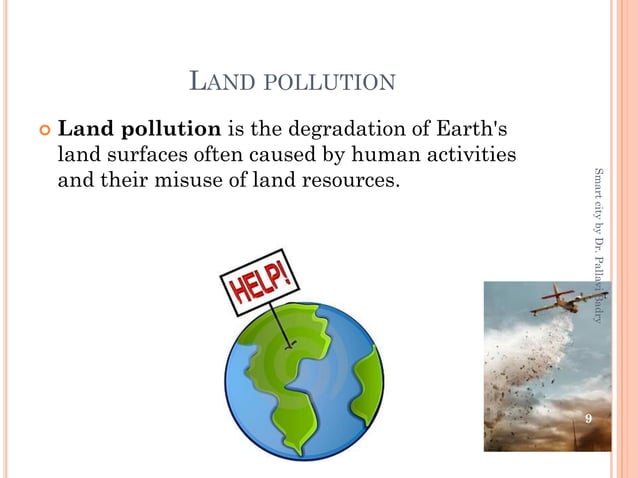 LAND POLLUTION

Land pollution is the degradation of Earth's land surfaces often caused by human activities and their misuse of land resources.

HELP!

Smart city by Dr. Pallavi Badry

9